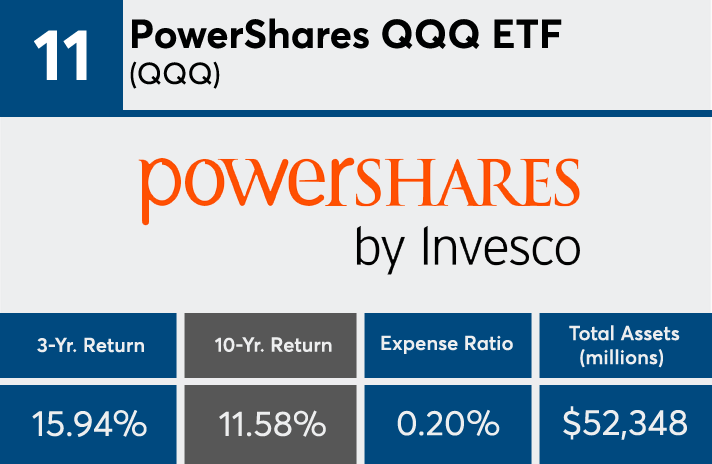 11 PowerShares QQQ ETF
(QQQ)

powerSHARES
by Invesco

| 3-Yr. Return | 10-Yr. Return | Expense Ratio | Total Assets (millions) |
|---|---|---|---|
| 15.94% | 11.58% | 0.20% | $52,348 |